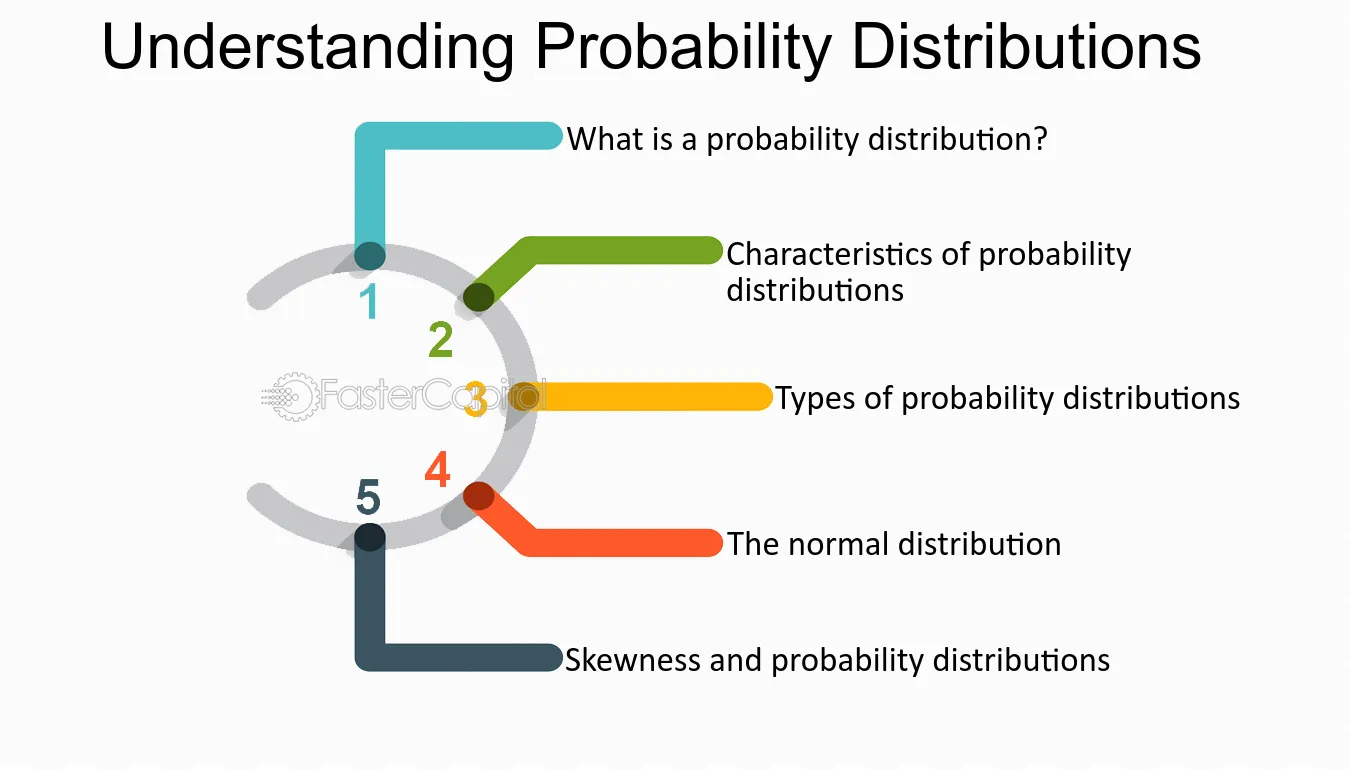 Understanding Probability Distributions

1

What is a probability distribution?

2

Characteristics of probability distributions

3

Types of probability distributions

4

The normal distribution

5

Skewness and probability distributions

FasterCapital